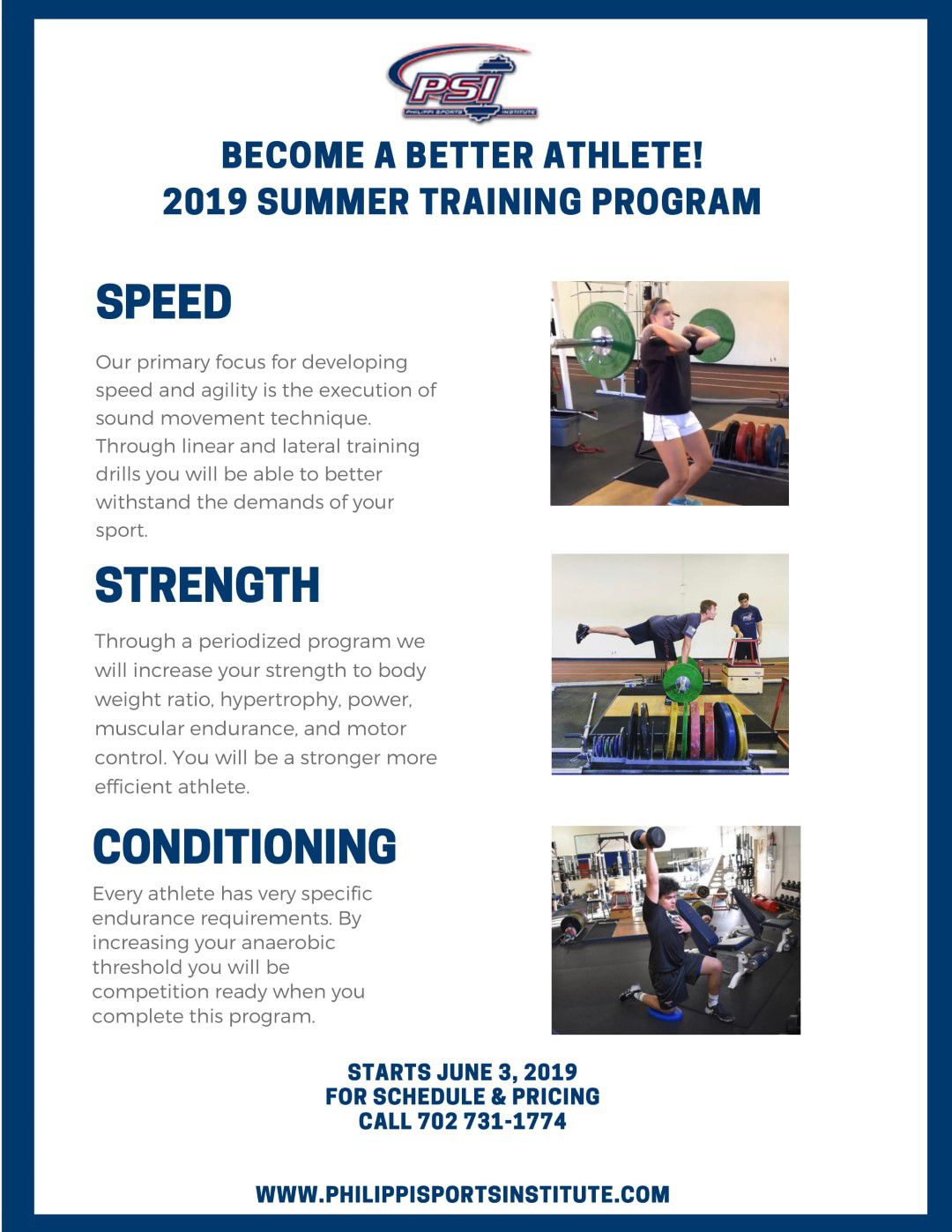 PSI
PHILIPPI SPORTS INSTITUTE

BECOME A BETTER ATHLETE!
2019 SUMMER TRAINING PROGRAM

SPEED

Our primary focus for developing speed and agility is the execution of sound movement technique. Through linear and lateral training drills you will be able to better withstand the demands of your sport.

STRENGTH

Through a periodized program we will increase your strength to body weight ratio, hypertrophy, power, muscular endurance, and motor control. You will be a stronger more efficient athlete.

CONDITIONING

Every athlete has very specific endurance requirements. By increasing your anaerobic threshold you will be competition ready when you complete this program.

STARTS JUNE 3, 2019
FOR SCHEDULE & PRICING
CALL 702 731-1774

WWW.PHILIPPISPORTSINSTITUTE.COM